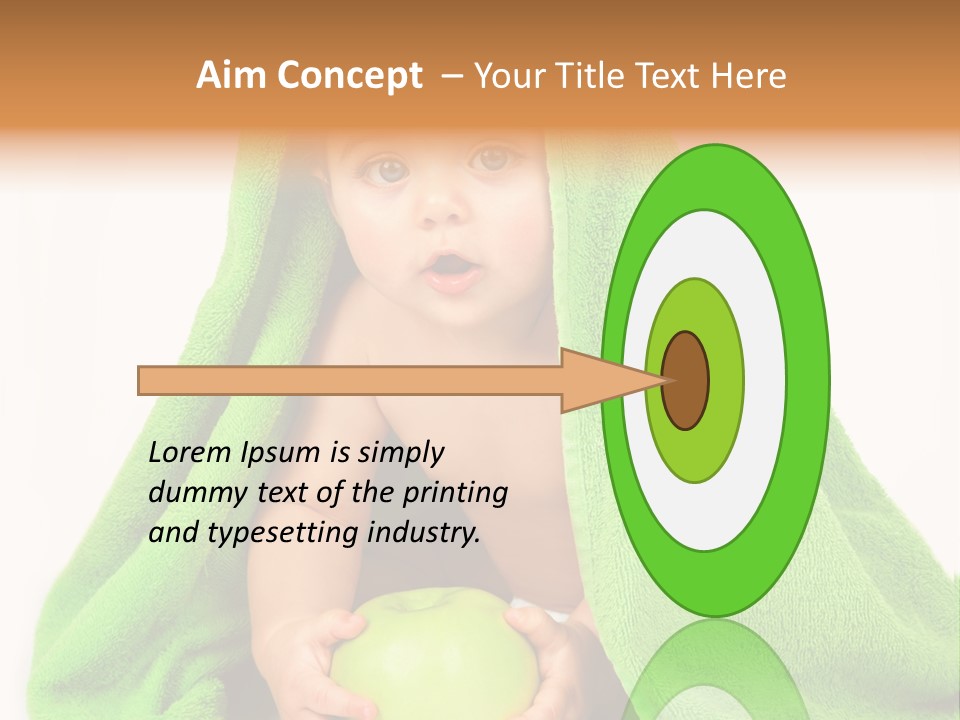 Aim Concept – Your Title Text Here

Lorem Ipsum is simply dummy text of the printing and typesetting industry.